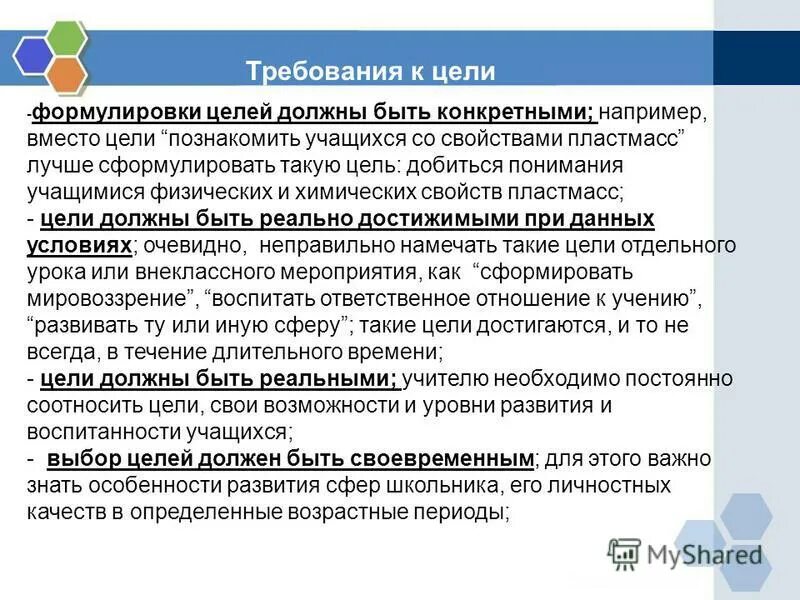 Требования к цели

-формулировки целей должны быть конкретными; например, вместо цели “познакомить учащихся со свойствами пластмасс” лучше сформулировать такую цель: добиться понимания учащимися физических и химических свойств пластмасс;
- цели должны быть реально достижимыми при данных условиях; очевидно, неправильно намечать такие цели отдельного урока или внеклассного мероприятия, как “сформировать мировоззрение”, “воспитать ответственное отношение к учению”, “развивать ту или иную сферу”; такие цели достигаются, и то не всегда, в течение длительного времени;
- цели должны быть реальными; учителю необходимо постоянно соотносить цели, свои возможности и уровни развития и воспитанности учащихся;
- выбор целей должен быть своевременным; для этого важно знать особенности развития сфер школьника, его личностных качеств в определенные возрастные периоды;

MyShared